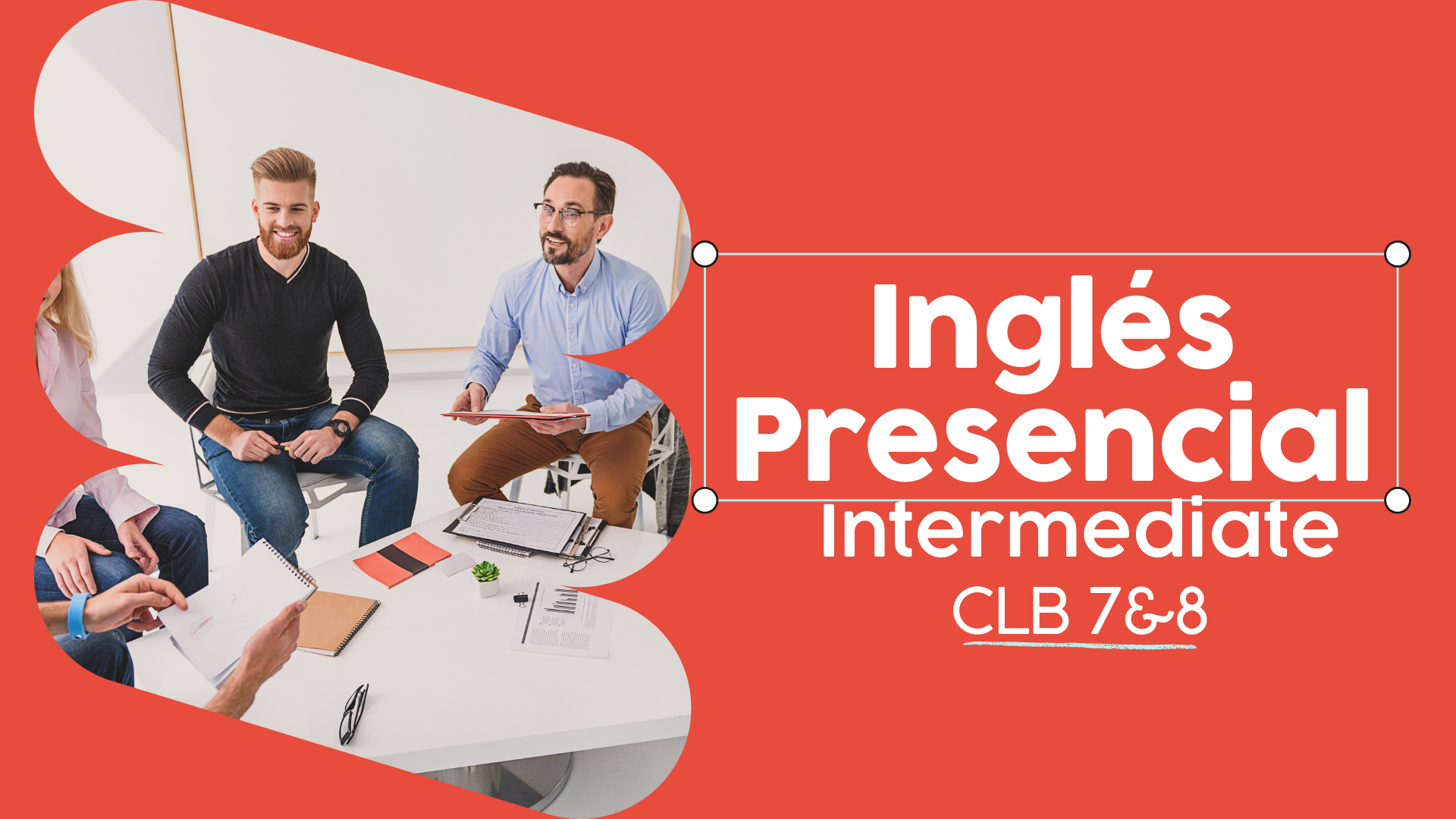 Inglés Presencial
Intermediate
CLB 7&8